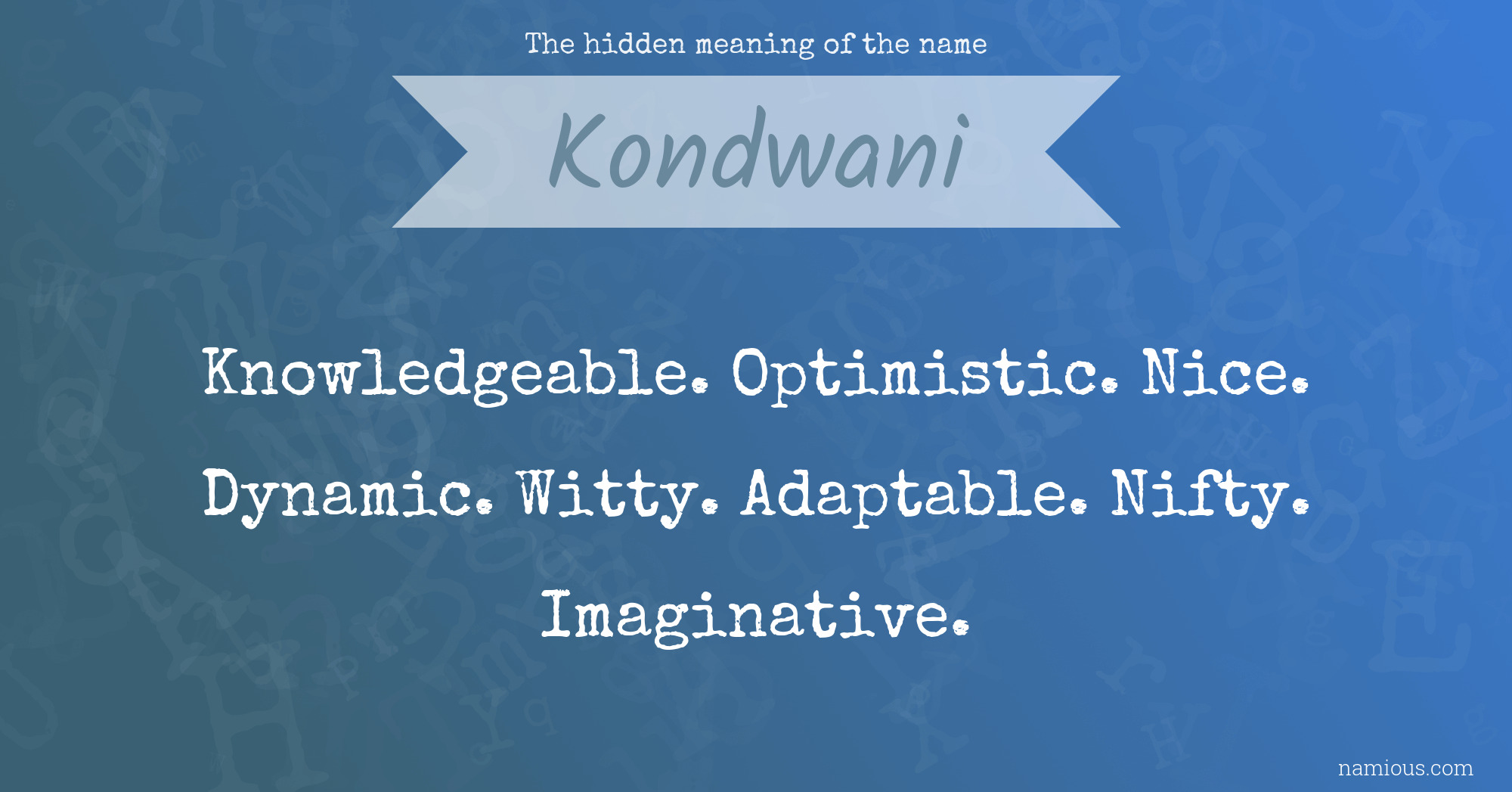 The hidden meaning of the name

Kondwani

Knowledgeable. Optimistic. Nice. Dynamic. Witty. Adaptable. Nifty. Imaginative.

namious.com